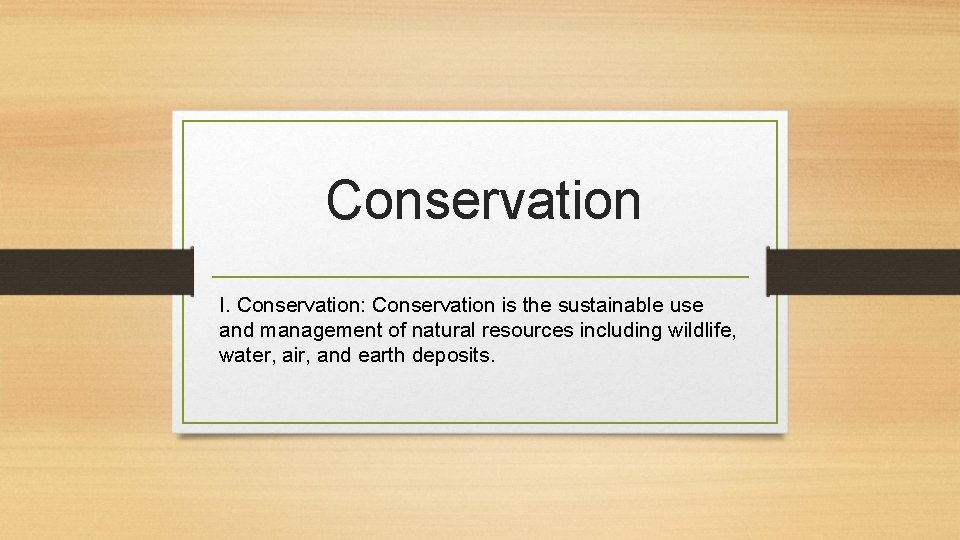 Conservation

I. Conservation: Conservation is the sustainable use and management of natural resources including wildlife, water, air, and earth deposits.